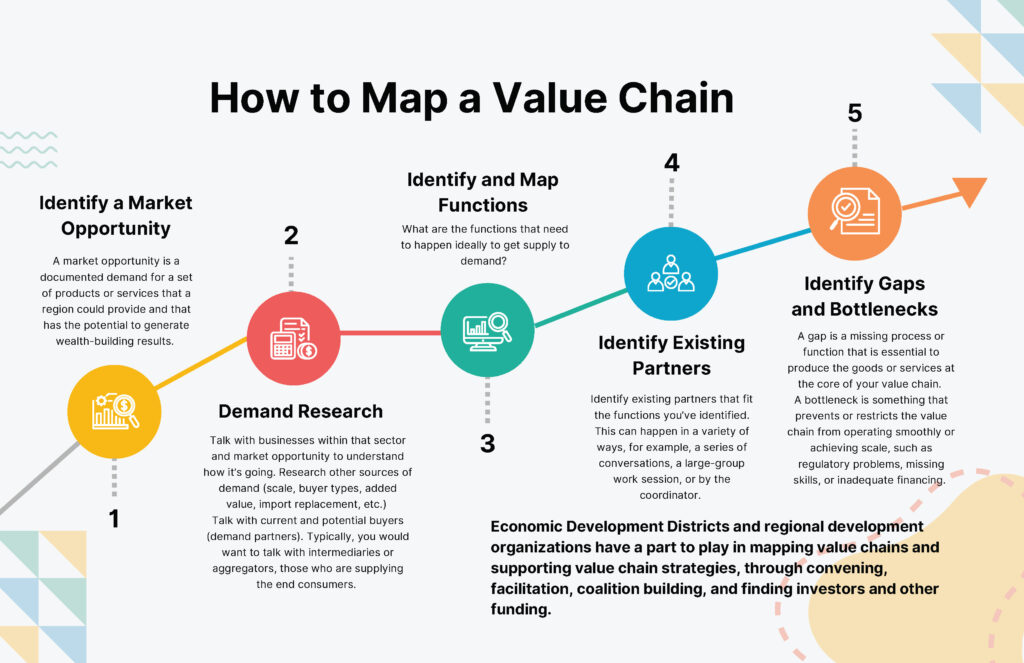 How to Map a Value Chain

Identify a Market Opportunity

A market opportunity is a documented demand for a set of products or services that a region could provide and that has the potential to generate wealth-building results.

1

2

Demand Research

Talk with businesses within that sector and market opportunity to understand how it's going. Research other sources of demand (scale, buyer types, added value, import replacement, etc.) Talk with current and potential buyers (demand partners). Typically, you would want to talk with intermediaries or aggregators, those who are supplying the end consumers.

Identify and Map Functions

What are the functions that need to happen ideally to get supply to demand?

3

4

Identify Existing Partners

Identify existing partners that fit the functions you've identified. This can happen in a variety of ways, for example, a series of conversations, a large-group work session, or by the coordinator.

5

Identify Gaps and Bottlenecks

A gap is a missing process or function that is essential to produce the goods or services at the core of your value chain. A bottleneck is something that prevents or restricts the value chain from operating smoothly or achieving scale, such as regulatory problems, missing skills, or inadequate financing.

Economic Development Districts and regional development organizations have a part to play in mapping value chains and supporting value chain strategies, through convening, facilitation, coalition building, and finding investors and other funding.